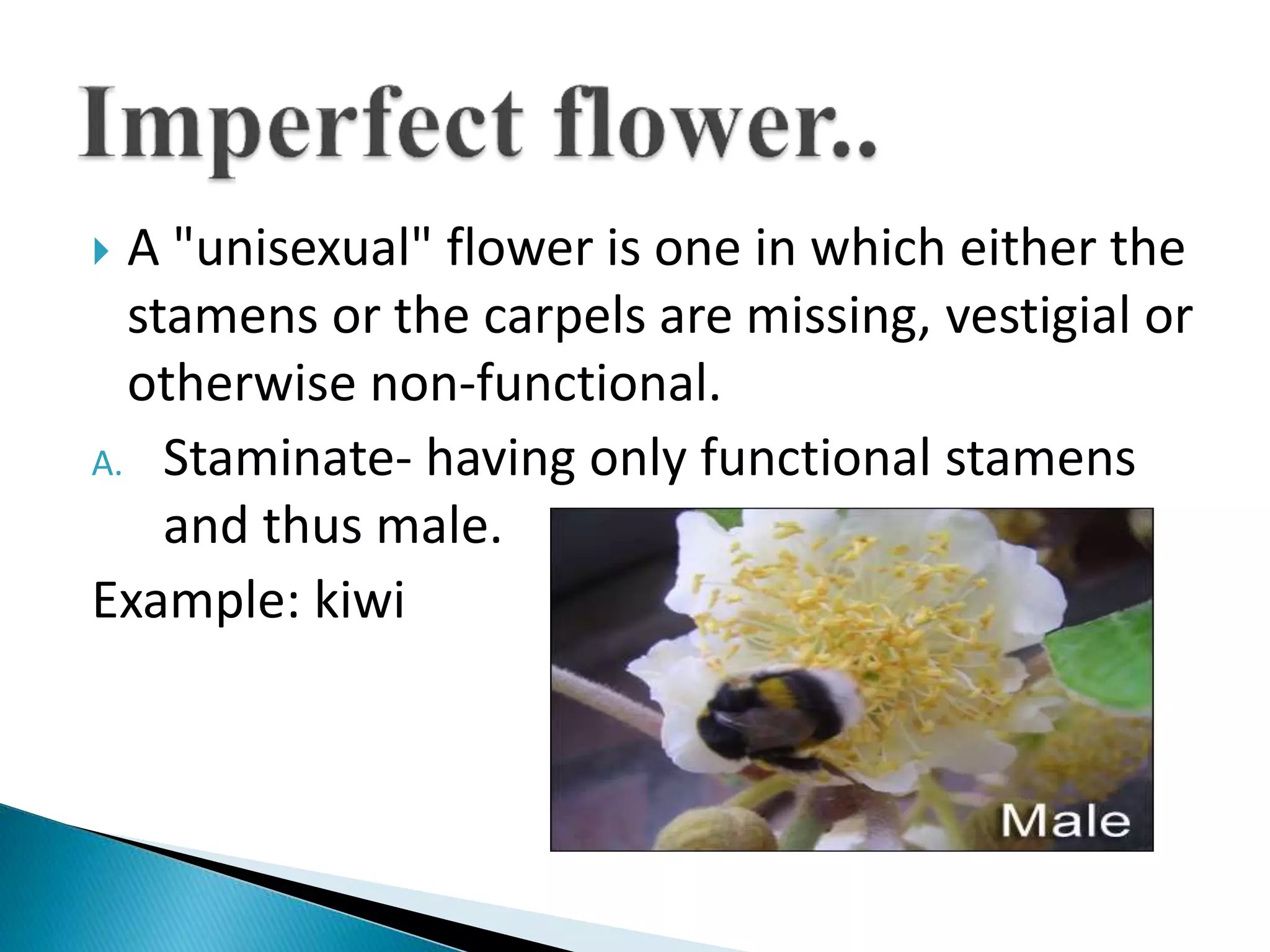 Imperfect flower..

A "unisexual" flower is one in which either the stamens or the carpels are missing, vestigial or otherwise non-functional.

A. Staminate- having only functional stamens and thus male.

Example: kiwi

Male